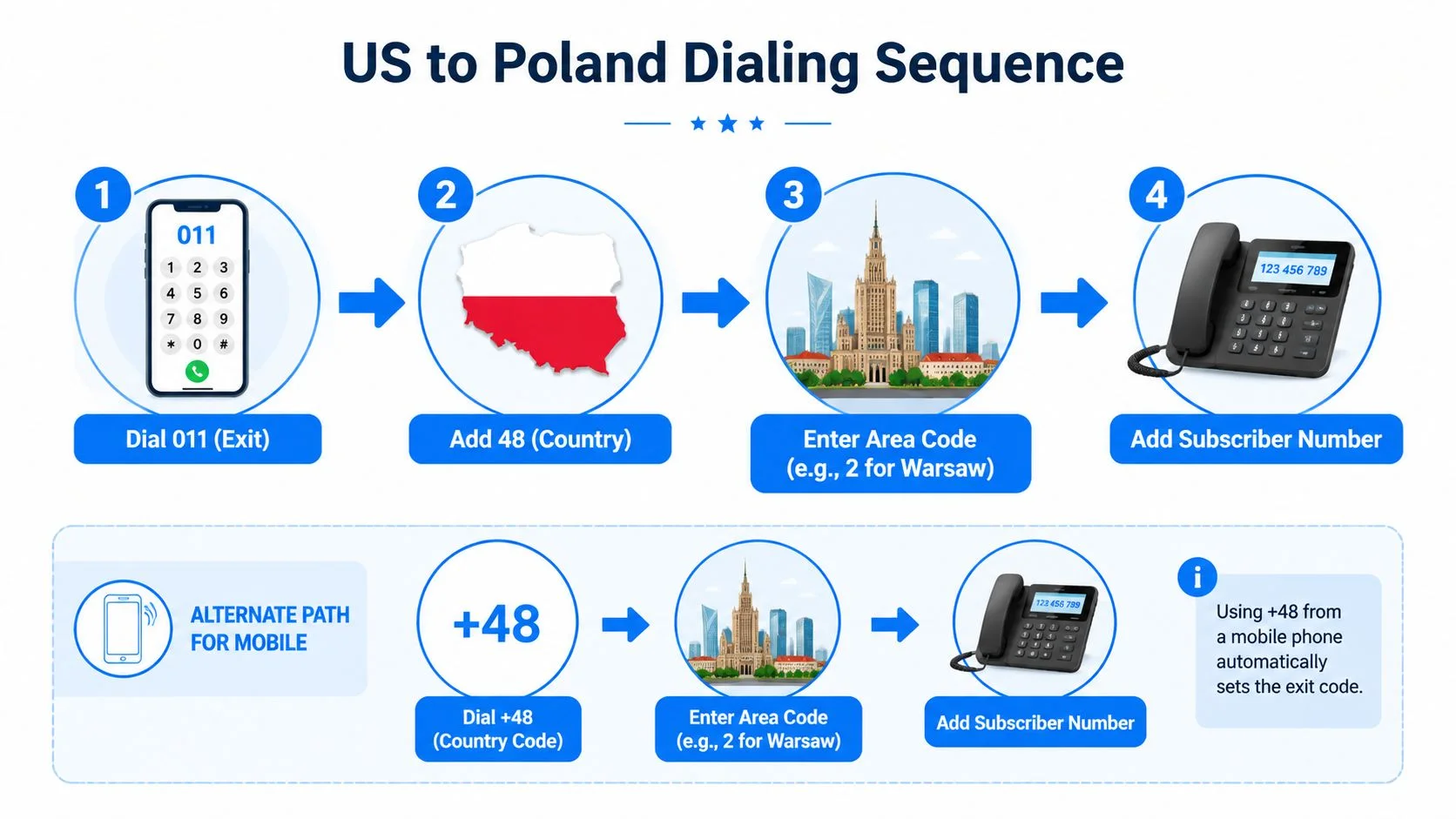 US to Poland Dialing Sequence

1

011

1 2 3
4 5 6
7 8 9
* 0 #

Dial 011 (Exit)

2

Add 48 (Country)

3

Enter Area Code (e.g., 2 for Warsaw)

4

123 456 789

Add Subscriber Number

ALTERNATE PATH FOR MOBILE

+48

Dial +48 (Country Code)

Enter Area Code (e.g., 2 for Warsaw)

123 456 789

Add Subscriber Number

i

Using +48 from a mobile phone automatically sets the exit code.